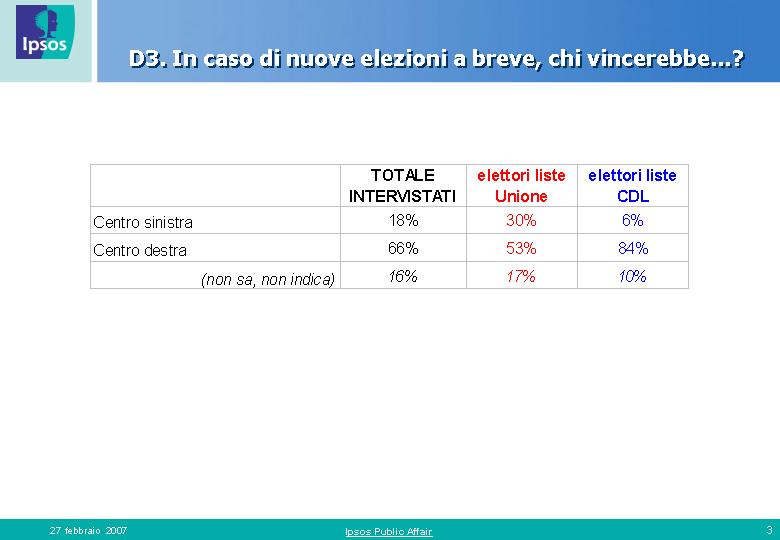 Ipsos

D3. In caso di nuove elezioni a breve, chi vincerebbe...?

| | TOTALE INTERVISTATI | elettori liste Unione | elettori liste CDL |
|---|---|---|---|
| Centro sinistra | 18% | 30% | 6% |
| Centro destra | 66% | 53% | 84% |
| (non sa, non indica) | 16% | 17% | 10% |

27 febbraio 2007 Ipsos Public Affair 3